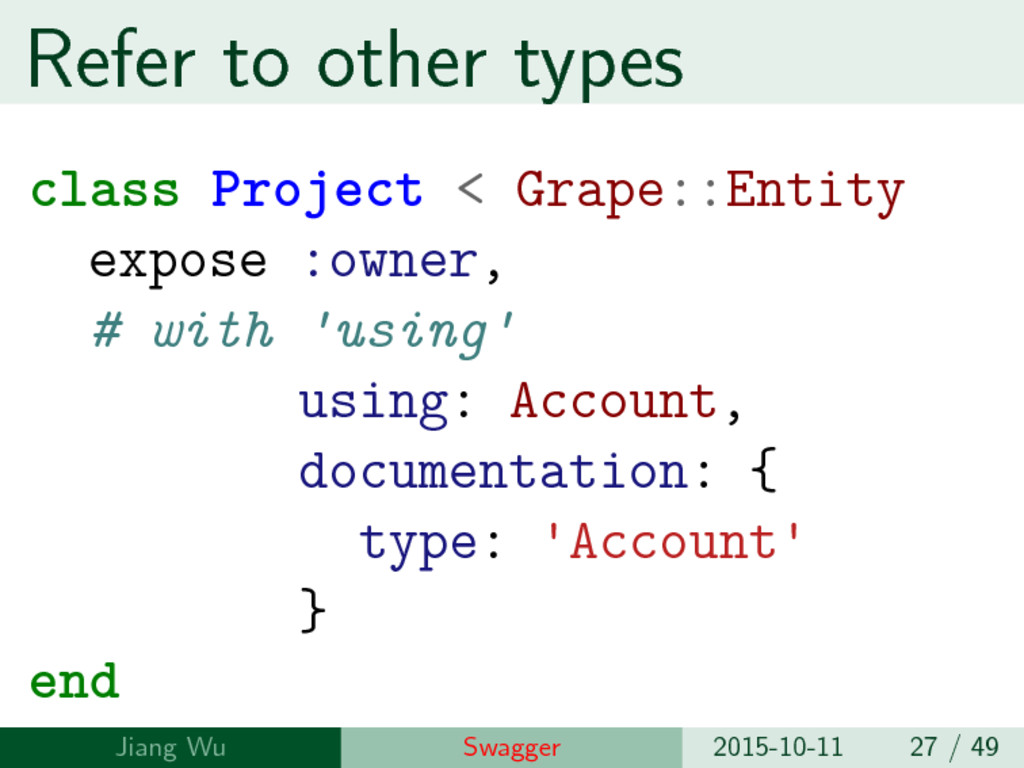 Refer to other types

class Project < Grape::Entity
  expose :owner,
  # with 'using'
         using: Account,
         documentation: {
           type: 'Account'
         }
end

Jiang Wu    Swagger    2015-10-11    27 / 49